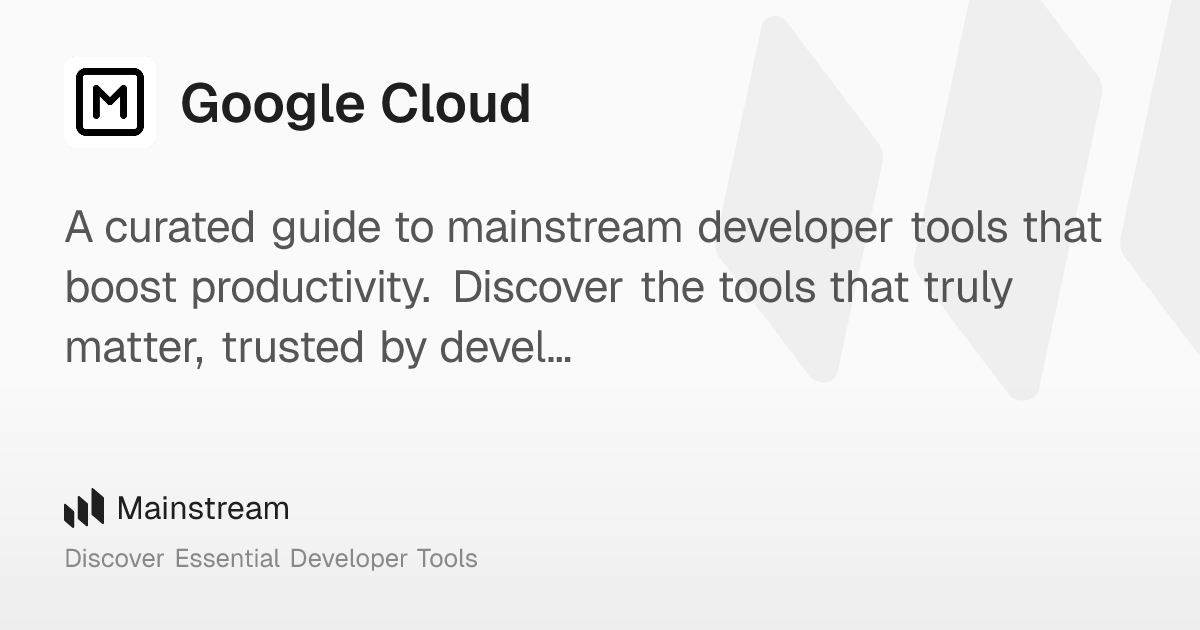 M

Google Cloud

A curated guide to mainstream developer tools that boost productivity. Discover the tools that truly matter, trusted by devel…

Mainstream

Discover Essential Developer Tools